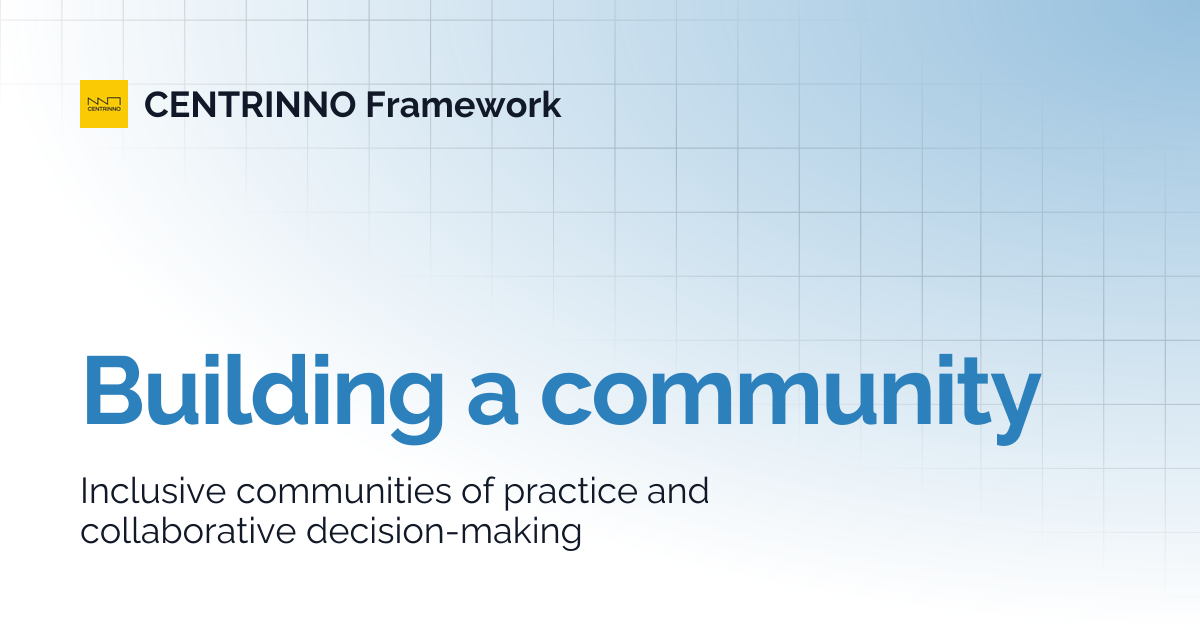 CENTRINNO

CENTRINNO Framework

Building a community

Inclusive communities of practice and collaborative decision-making